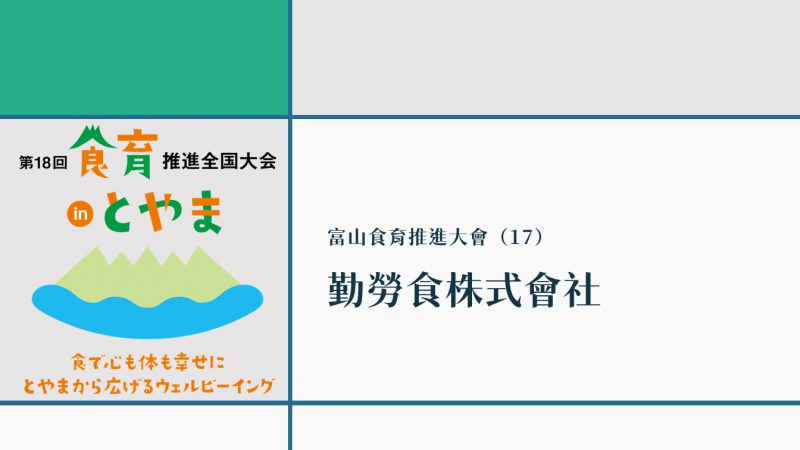 第18回 食育 推進全国大会

in とやま

食で心も体も幸せに
とやまから広げるウェルビーイング

富山食育推進大會（17）

勤勞食株式會社